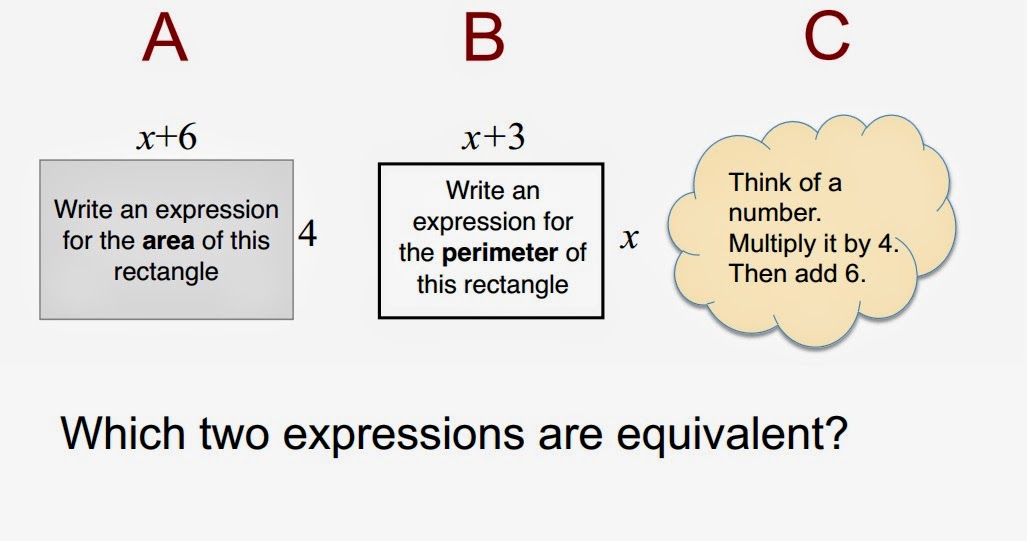 A

$x+6$

Write an expression for the **area** of this rectangle

4

B

$x+3$

Write an expression for the **perimeter** of this rectangle

$x$

C

Think of a number.
Multiply it by 4.
Then add 6.

Which two expressions are equivalent?